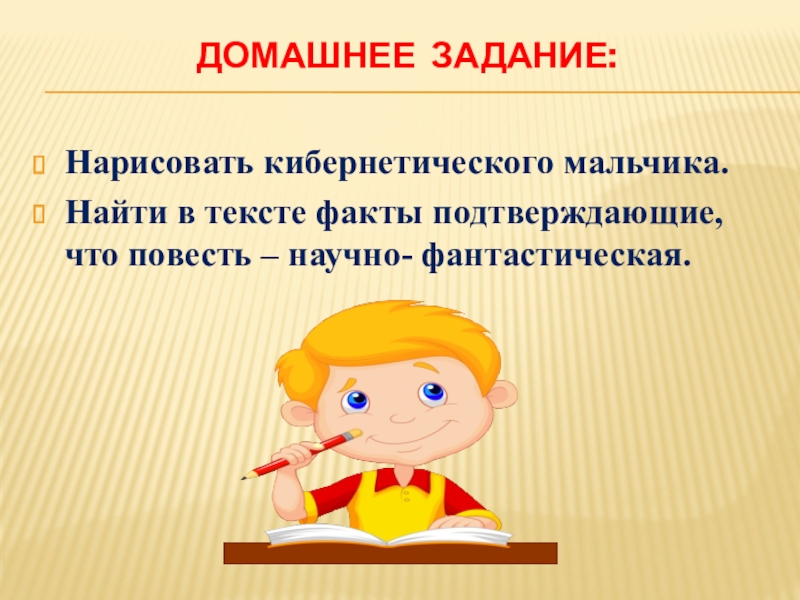 ДОМАШНЕЕ ЗАДАНИЕ:

Нарисовать кибернетического мальчика.

Найти в тексте факты подтверждающие, что повесть – научно- фантастическая.